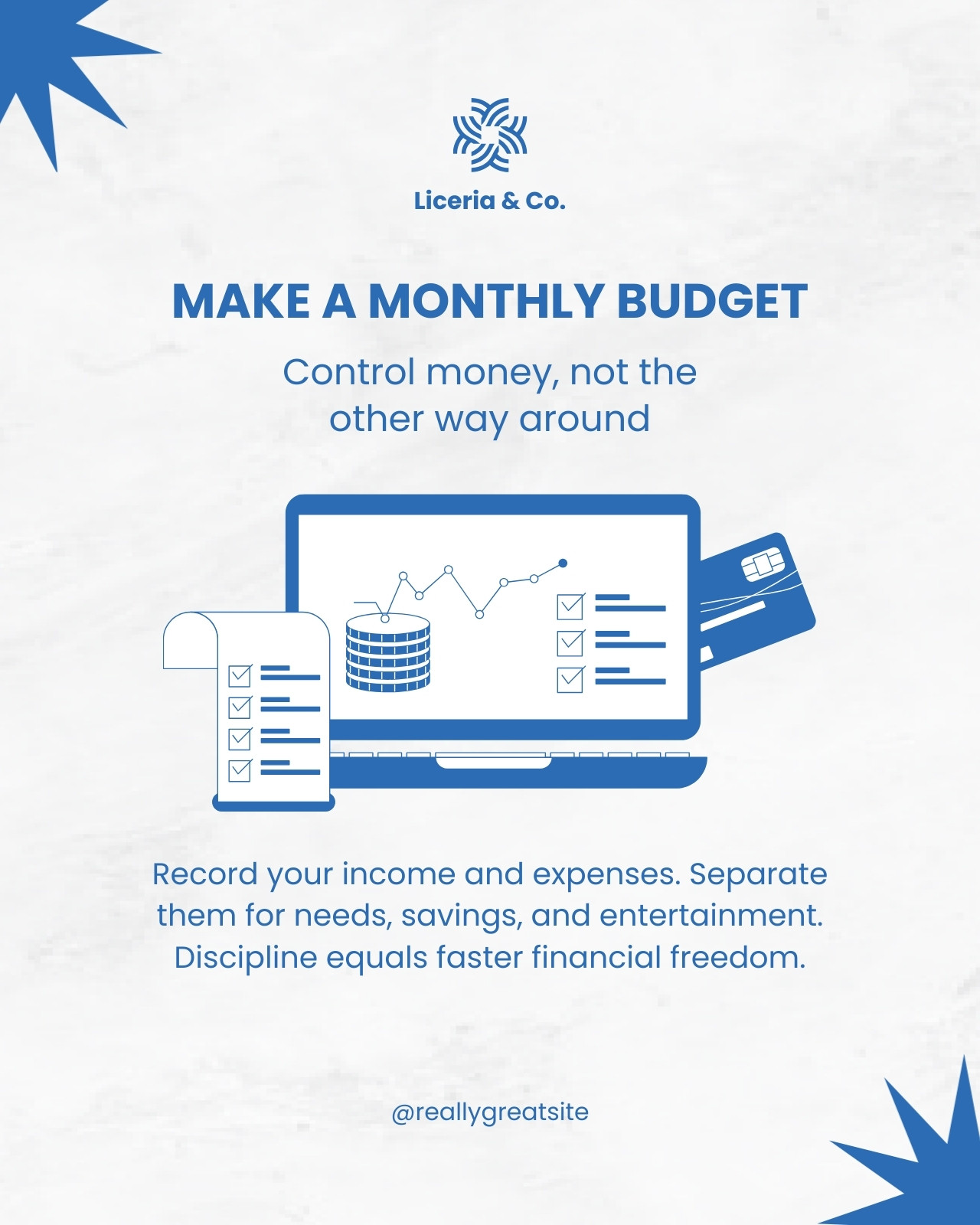 Liceria & Co.

MAKE A MONTHLY BUDGET

Control money, not the other way around

Record your income and expenses. Separate them for needs, savings, and entertainment. Discipline equals faster financial freedom.

@reallygreatsite